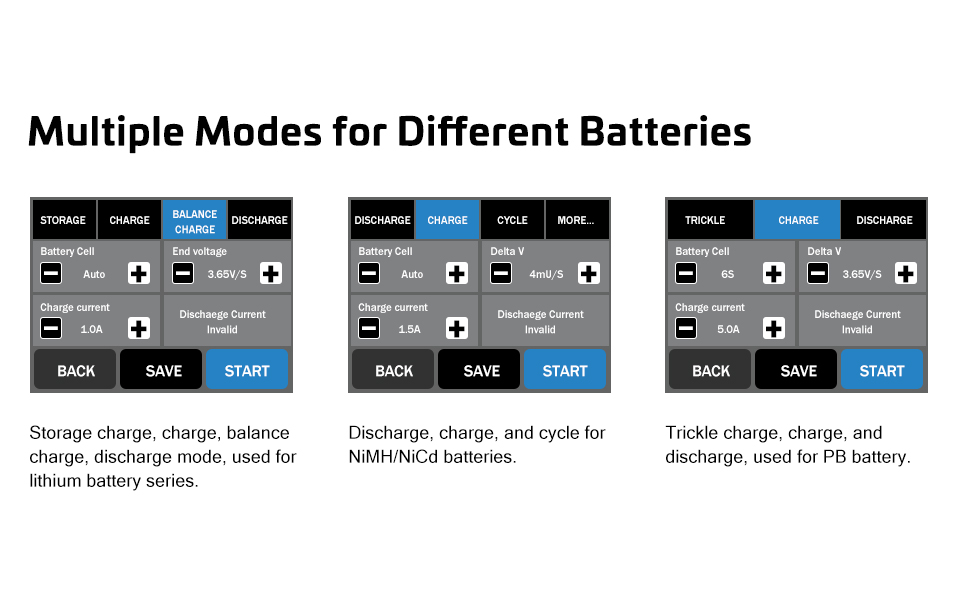 Multiple Modes for Different Batteries

STORAGE CHARGE BALANCE CHARGE DISCHARGE
Battery Cell
Auto
End voltage
3.65V/S
Charge current
1.0A
Dischaege Current
Invalid
BACK SAVE START

Storage charge, charge, balance charge, discharge mode, used for lithium battery series.

DISCHARGE CHARGE CYCLE MORE...
Battery Cell
Auto
Delta V
4mU/S
Charge current
1.5A
Dischaege Current
Invalid
BACK SAVE START

Discharge, charge, and cycle for NiMH/NiCd batteries.

TRICKLE CHARGE DISCHARGE
Battery Cell
6S
Delta V
3.65V/S
Charge current
5.0A
Dischaege Current
Invalid
BACK SAVE START

Trickle charge, charge, and discharge, used for PB battery.